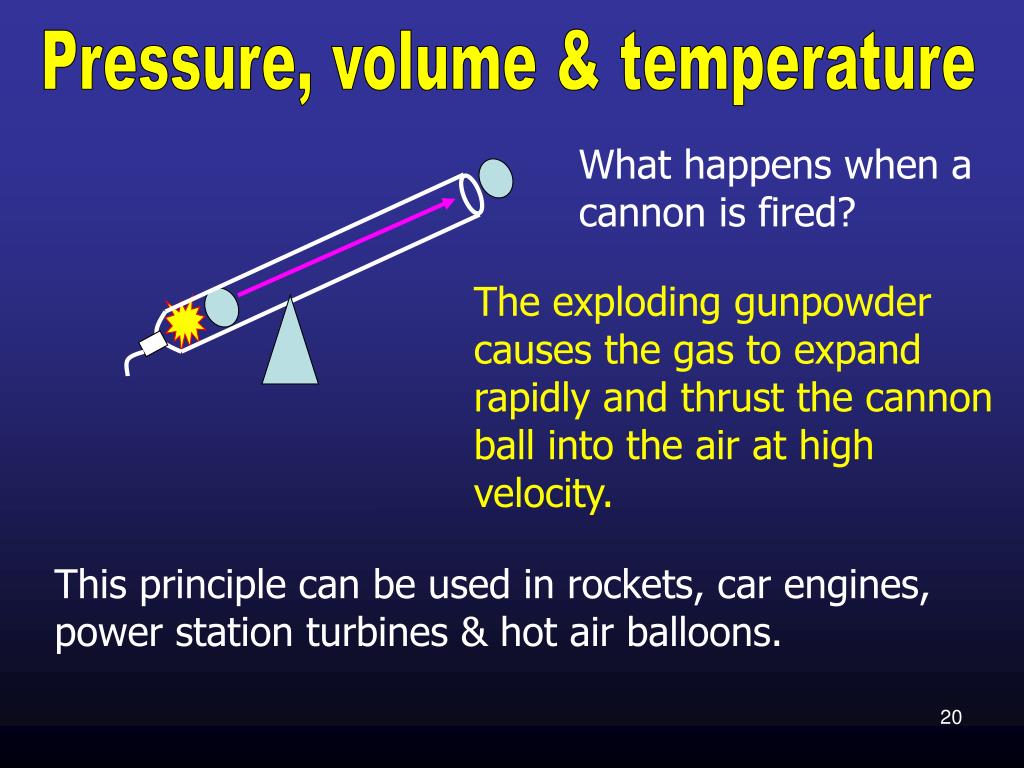 Pressure, volume & temperature

What happens when a cannon is fired?

The exploding gunpowder causes the gas to expand rapidly and thrust the cannon ball into the air at high velocity.

This principle can be used in rockets, car engines, power station turbines & hot air balloons.

20